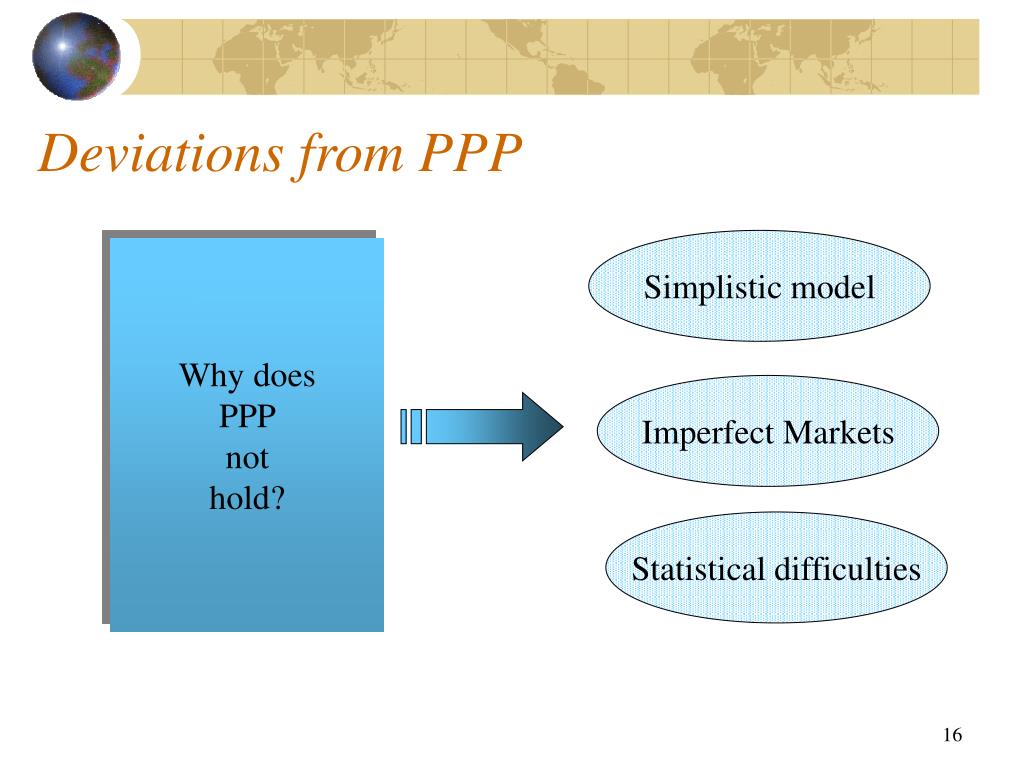 Deviations from PPP

Why does PPP not hold?

Simplistic model

Imperfect Markets

Statistical difficulties

16